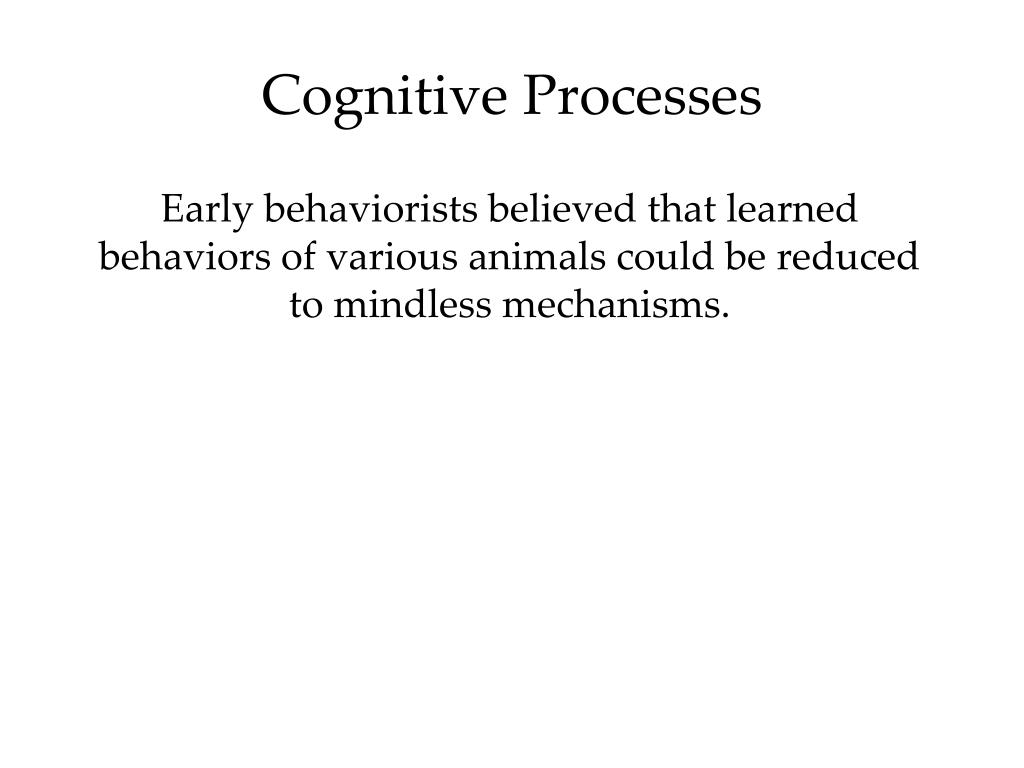 Cognitive Processes

Early behaviorists believed that learned behaviors of various animals could be reduced to mindless mechanisms.